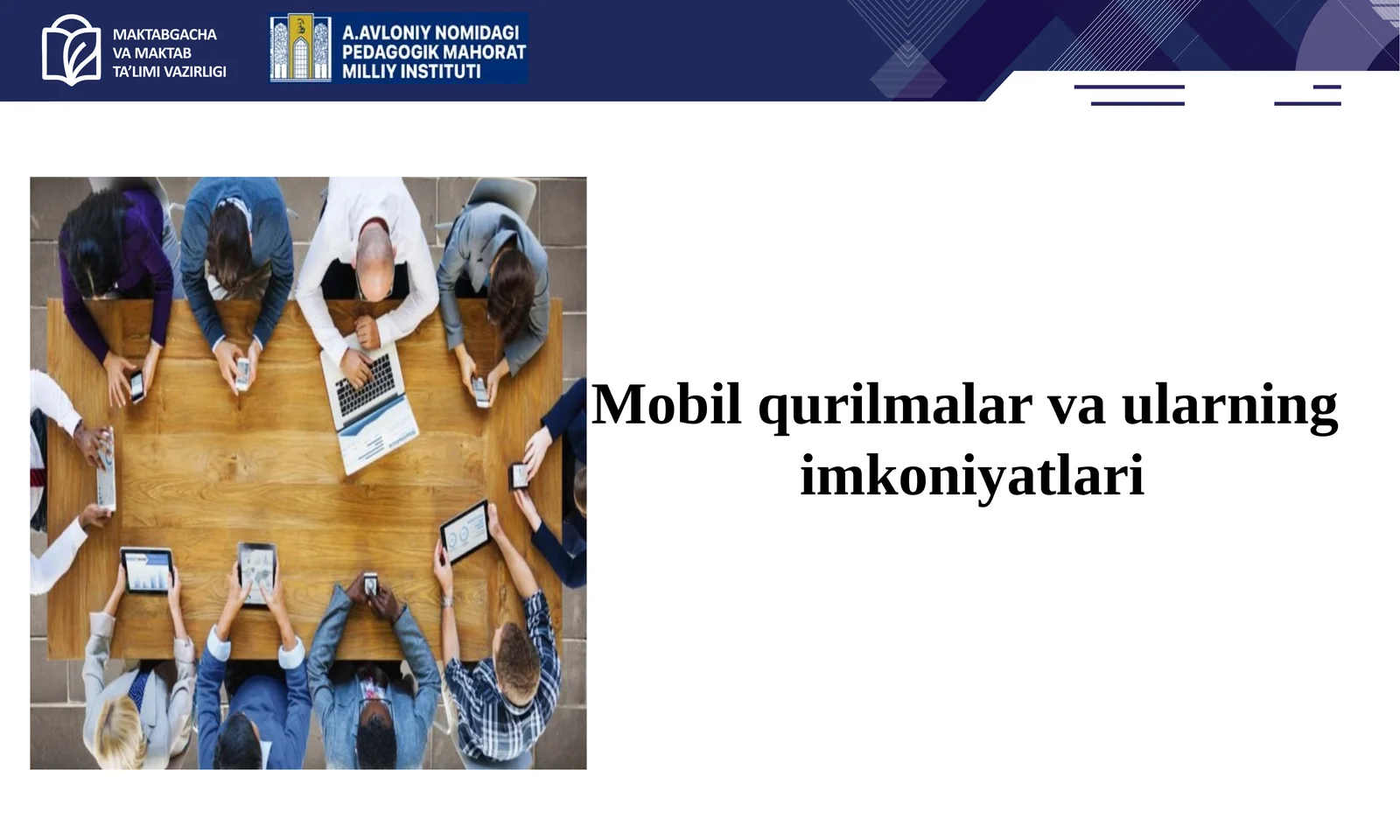 MAKTABGACHA VA MAKTAB TA'LIMI VAZIRLIGI

A.AVLONIY NOMIDAGI PEDAGOGIK MAHORAT MILLIY INSTITUTI

Mobil qurilmalar va ularning imkoniyatlari